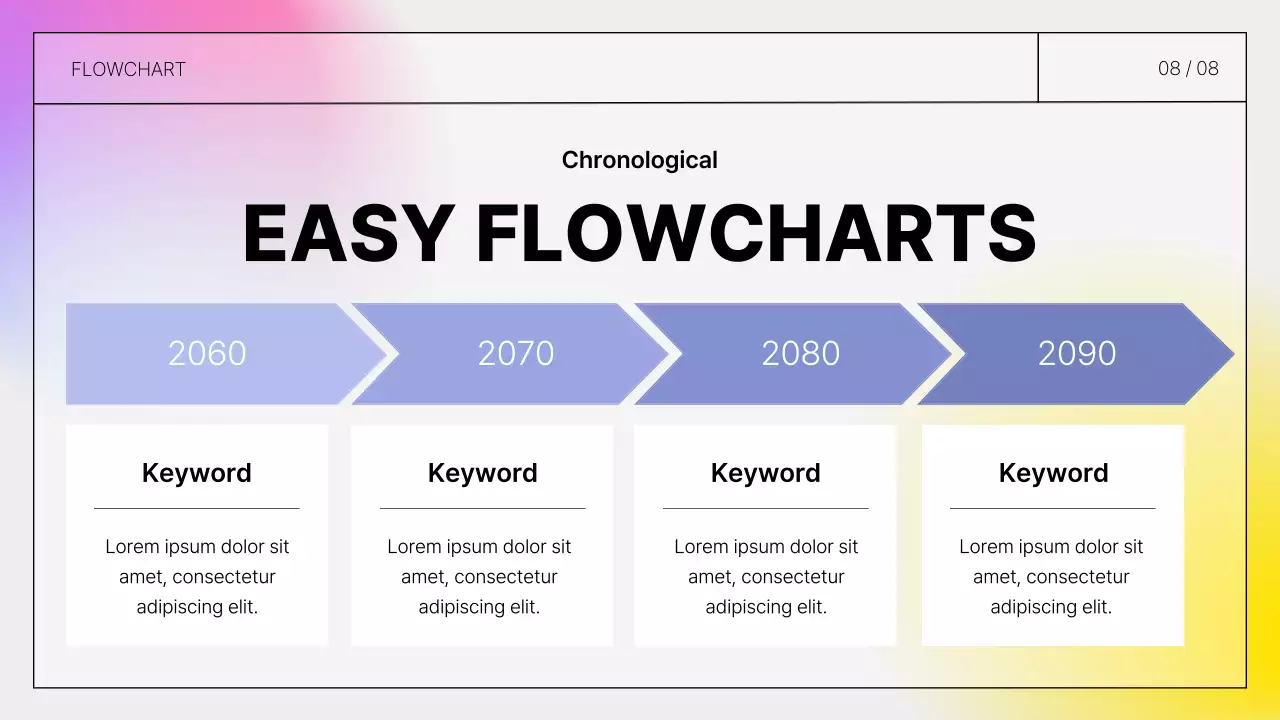 FLOWCHART

08 / 08

Chronological

EASY FLOWCHARTS

2060

2070

2080

2090

Keyword

Lorem ipsum dolor sit amet, consectetur adipiscing elit.

Keyword

Lorem ipsum dolor sit amet, consectetur adipiscing elit.

Keyword

Lorem ipsum dolor sit amet, consectetur adipiscing elit.

Keyword

Lorem ipsum dolor sit amet, consectetur adipiscing elit.